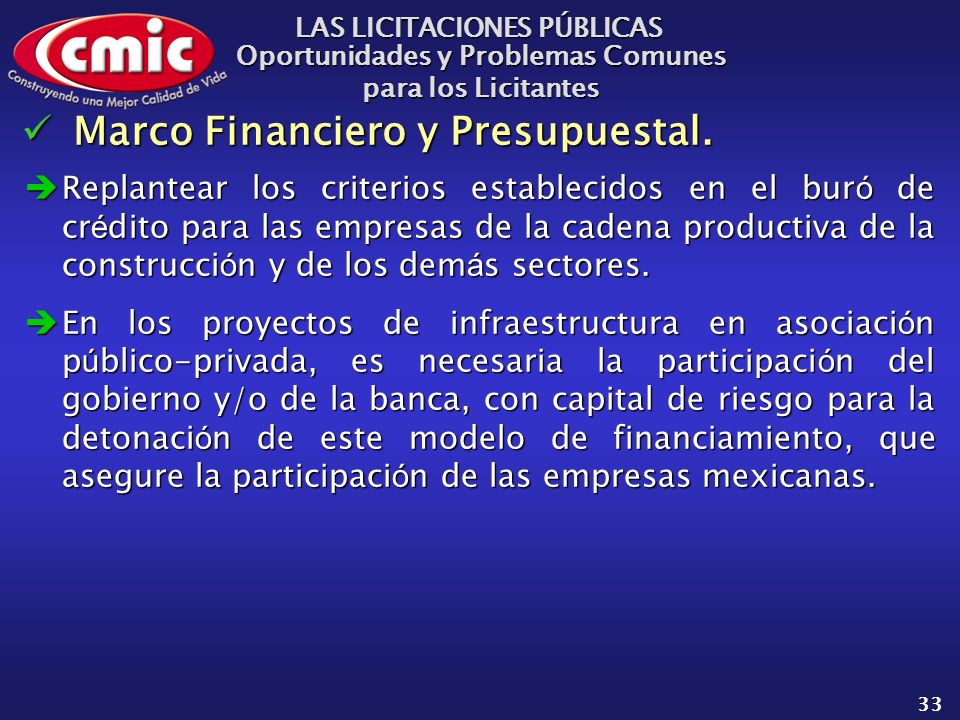 cmic
Construyendo una Mejor Calidad de Vida

LAS LICITACIONES PÚBLICAS
Oportunidades y Problemas Comunes para los Licitantes

✓ Marco Financiero y Presupuestal.

➔ Replantear los criterios establecidos en el buró de crédito para las empresas de la cadena productiva de la construcción y de los demás sectores.

➔ En los proyectos de infraestructura en asociación público-privada, es necesaria la participación del gobierno y/o de la banca, con capital de riesgo para la detonación de este modelo de financiamiento, que asegure la participación de las empresas mexicanas.

33